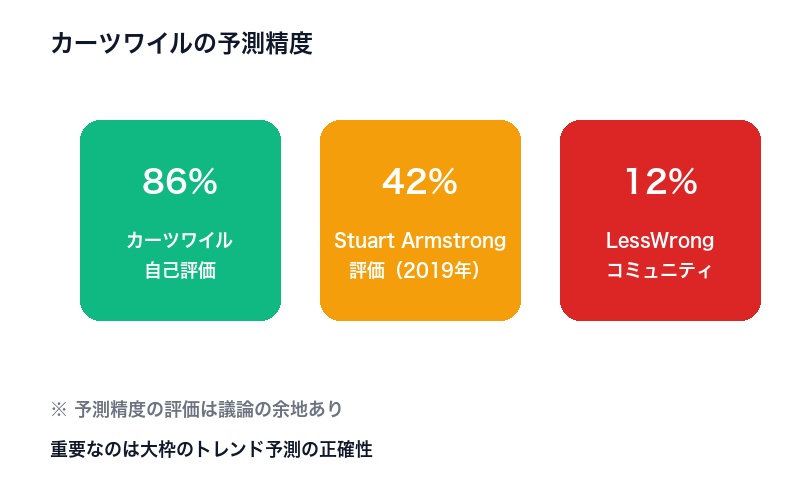 カーツワイルの予測精度

86%

カーツワイル
自己評価

42%

Stuart Armstrong
評価（2019年）

12%

LessWrong
コミュニティ

※ 予測精度の評価は議論の余地あり

重要なのは大枠のトレンド予測の正確性